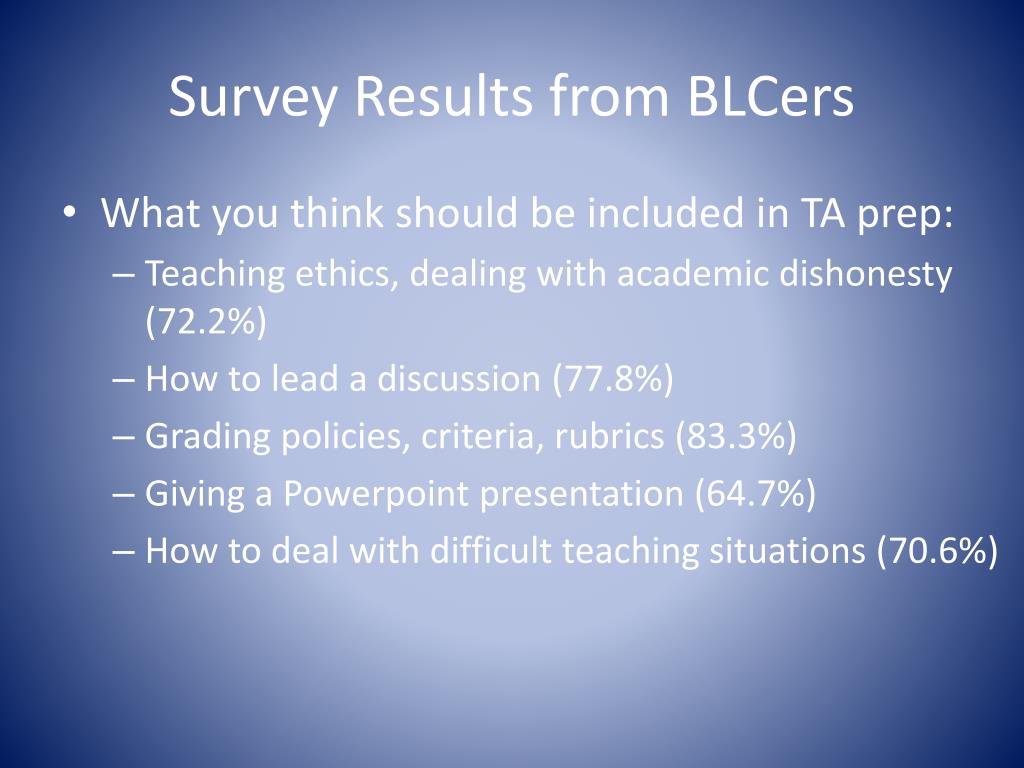 Survey Results from BLCers

• What you think should be included in TA prep:
– Teaching ethics, dealing with academic dishonesty (72.2%)
– How to lead a discussion (77.8%)
– Grading policies, criteria, rubrics (83.3%)
– Giving a Powerpoint presentation (64.7%)
– How to deal with difficult teaching situations (70.6%)